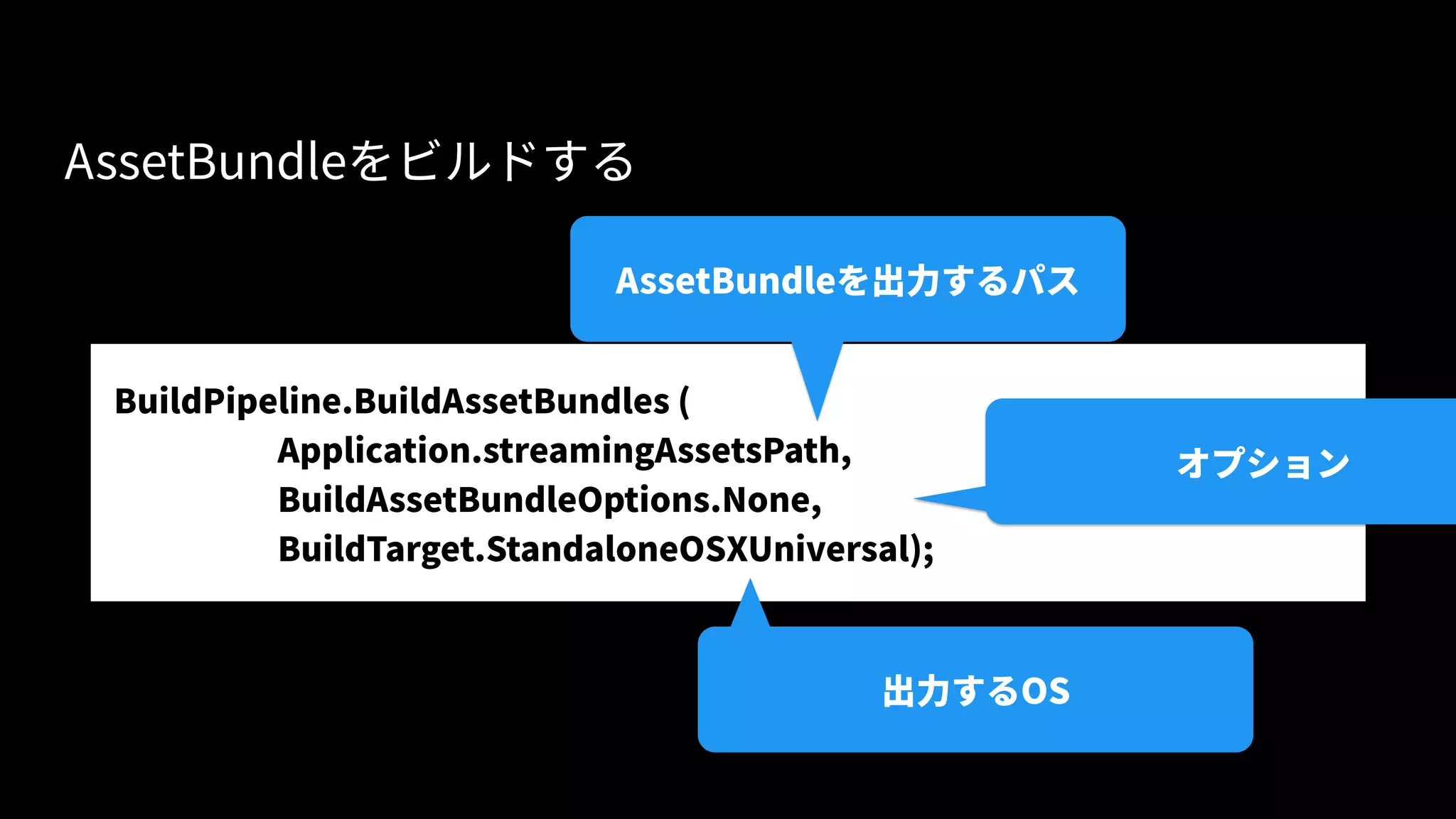 AssetBundleをビルドする

AssetBundleを出力するパス

BuildPipeline.BuildAssetBundles (
Application.streamingAssetsPath,
BuildAssetBundleOptions.None,
BuildTarget.StandaloneOSXUniversal);

オプション

出力するOS